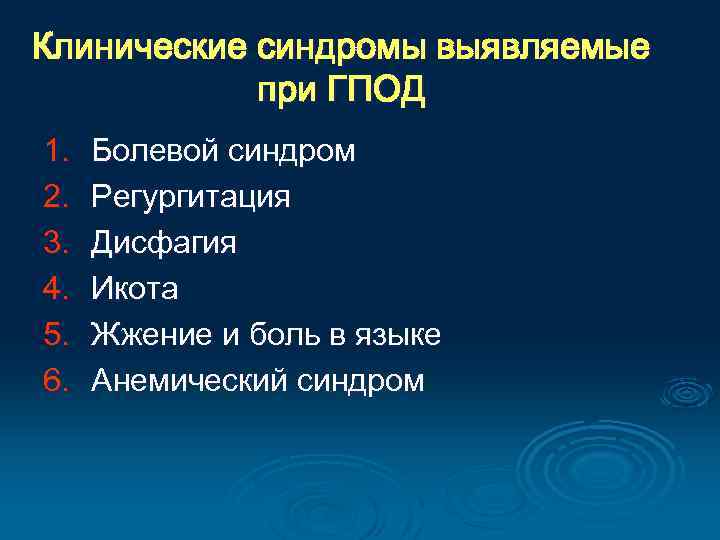 Клинические синдромы выявляемые при ГПОД

1. Болевой синдром
2. Регургитация
3. Дисфагия
4. Икота
5. Жжение и боль в языке
6. Анемический синдром